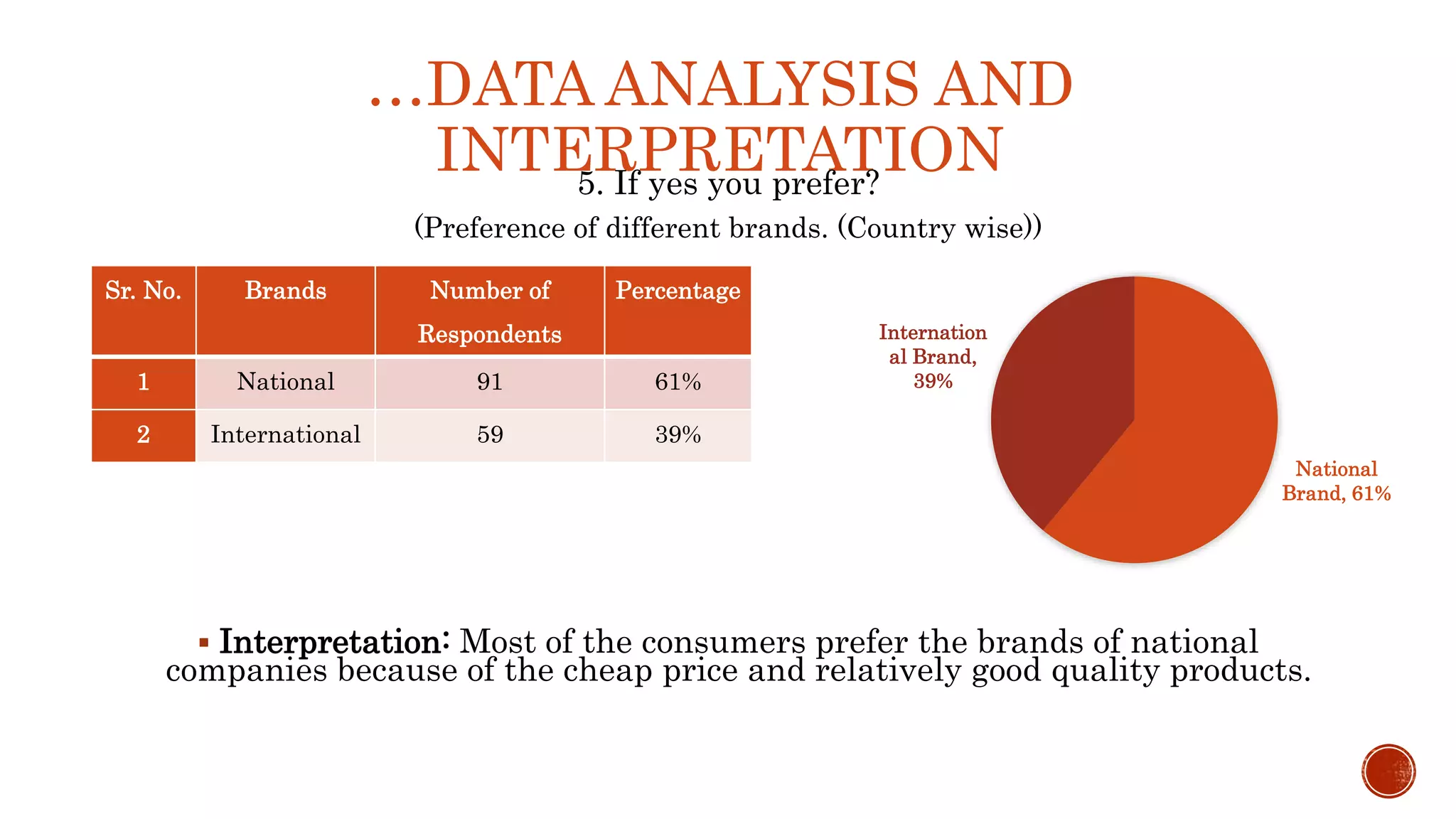 …DATA ANALYSIS AND INTERPRETATION

5. If yes you prefer?

(Preference of different brands. (Country wise))

| Sr. No. | Brands | Number of Respondents | Percentage |
|---|---|---|---|
| 1 | National | 91 | 61% |
| 2 | International | 59 | 39% |

International Brand, 39%

National Brand, 61%

▪ Interpretation: Most of the consumers prefer the brands of national companies because of the cheap price and relatively good quality products.